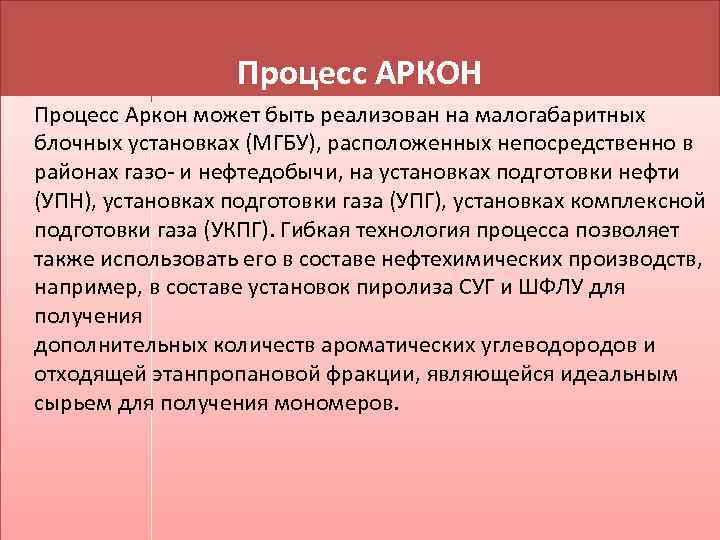 Процесс АРКОН

Процесс Аркон может быть реализован на малогабаритных блочных установках (МГБУ), расположенных непосредственно в районах газо- и нефтедобычи, на установках подготовки нефти (УПН), установках подготовки газа (УПГ), установках комплексной подготовки газа (УКПГ). Гибкая технология процесса позволяет также использовать его в составе нефтехимических производств, например, в составе установок пиролиза СУГ и ШФЛУ для получения

дополнительных количеств ароматических углеводородов и отходящей этанпропановой фракции, являющейся идеальным сырьем для получения мономеров.